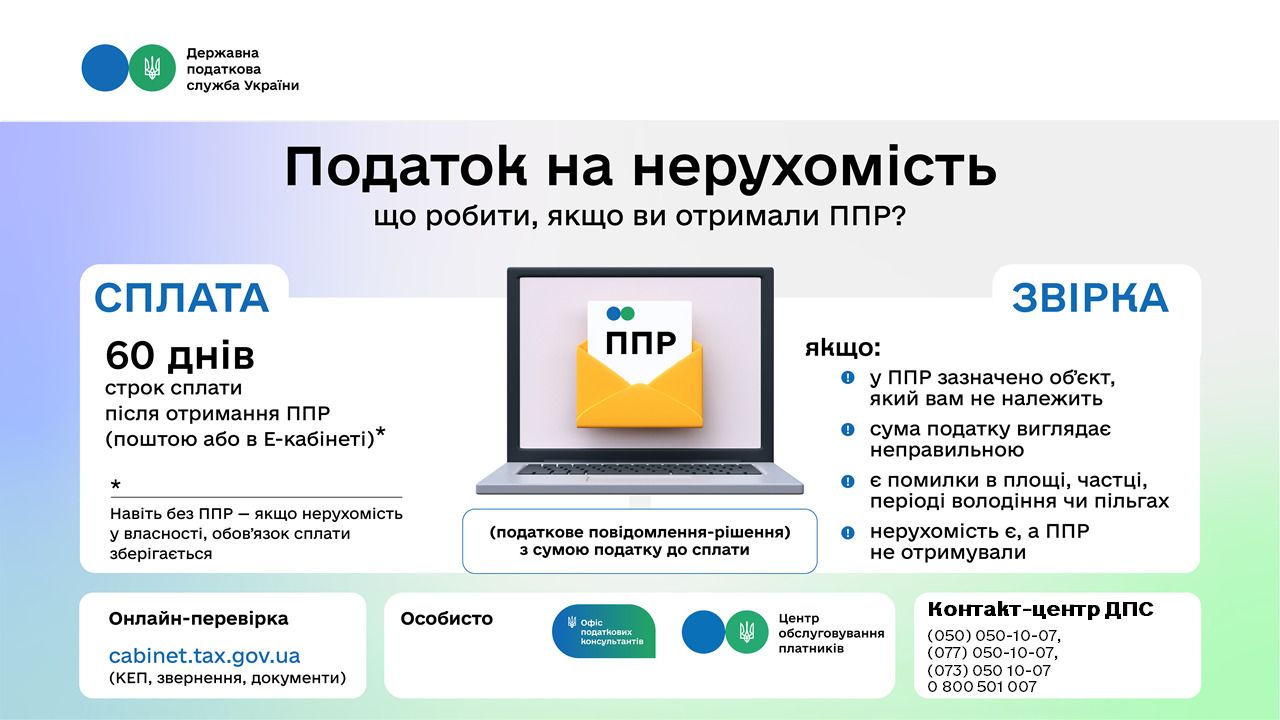 Державна податкова служба України

Податок на нерухомість
що робити, якщо ви отримали ППР?

СПЛАТА

60 днів
строк сплати після отримання ППР (поштою або в Е-кабінеті)*

*
Навіть без ППР — якщо нерухомість у власності, обов'язок сплати зберігається

ППР

(податкове повідомлення-рішення) з сумою податку до сплати

ЗВІРКА

якщо:
у ППР зазначено об'єкт, який вам не належить
сума податку виглядає неправильною
є помилки в площі, частці, періоді володіння чи пільгах
нерухомість є, а ППР не отримували

Онлайн-перевірка
cabinet.tax.gov.ua
(КЕП, звернення, документи)

Особисто
Офіс податкових консультантів
Центр обслуговування платників

Контакт-центр ДПС
(050) 050-10-07,
(077) 050-10-07,
(073) 050 10-07
0 800 501 007